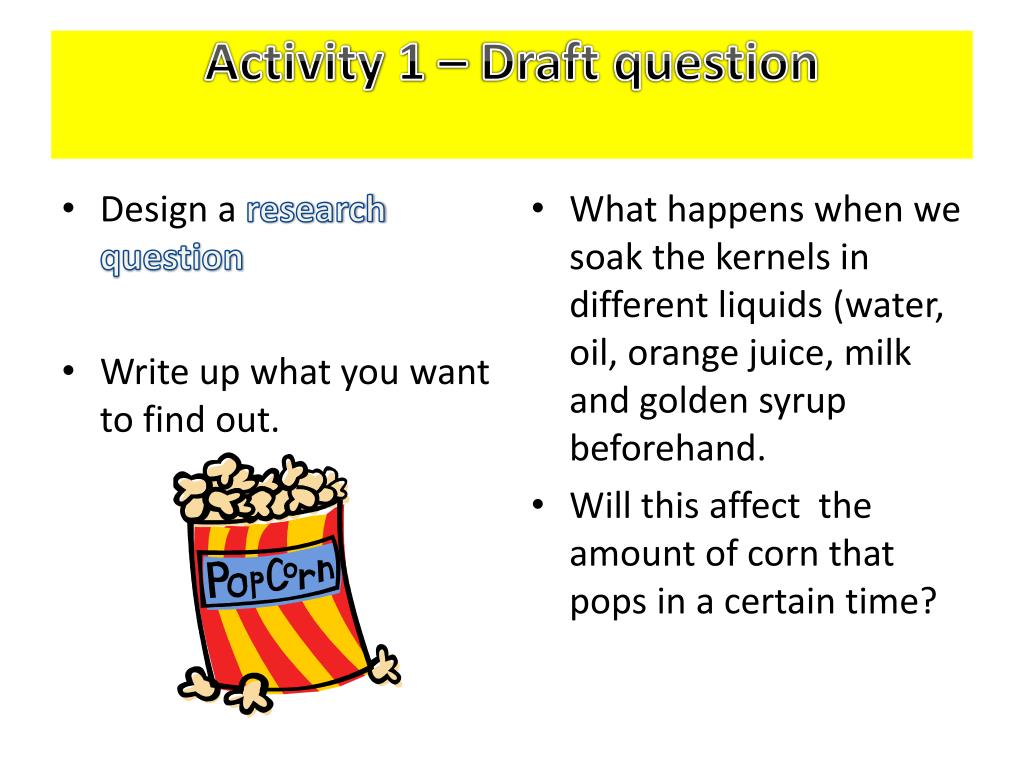 Activity 1 – Draft question

• Design a research question

• Write up what you want to find out.

PopCorn

• What happens when we soak the kernels in different liquids (water, oil, orange juice, milk and golden syrup beforehand.

• Will this affect the amount of corn that pops in a certain time?